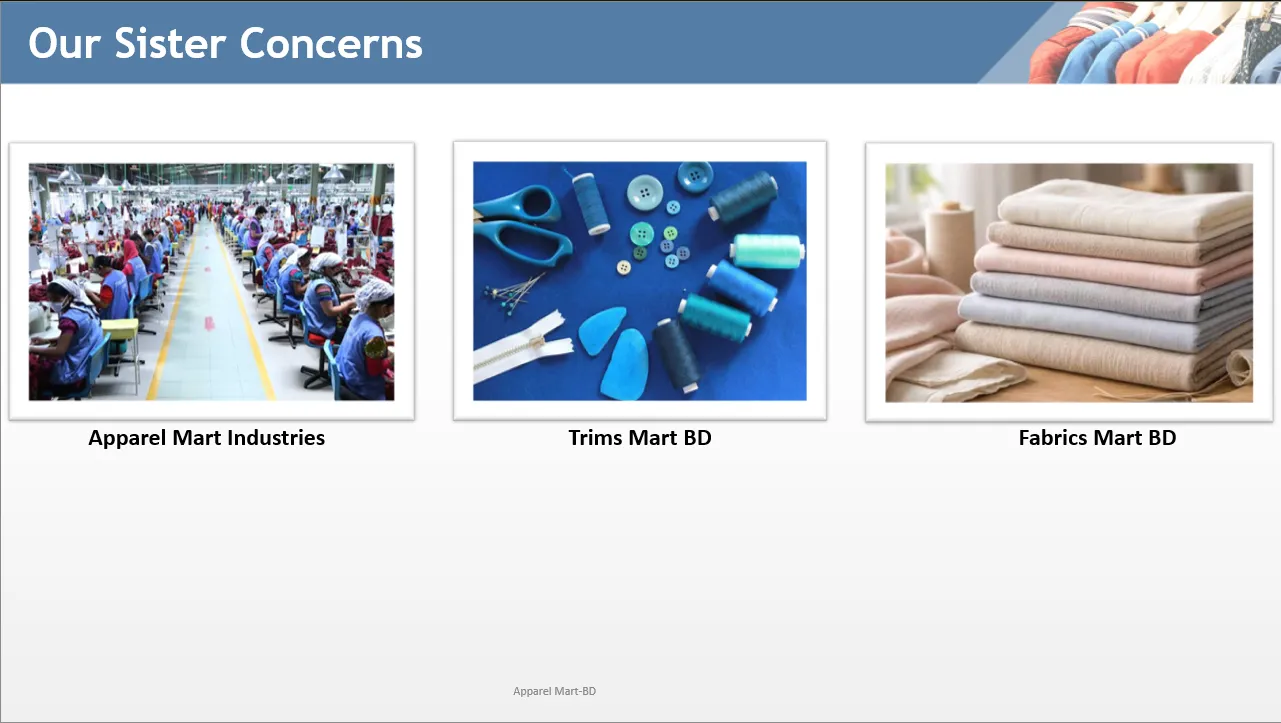 Our Sister Concerns

Apparel Mart Industries

Trims Mart BD

Fabrics Mart BD

Apparel Mart-BD